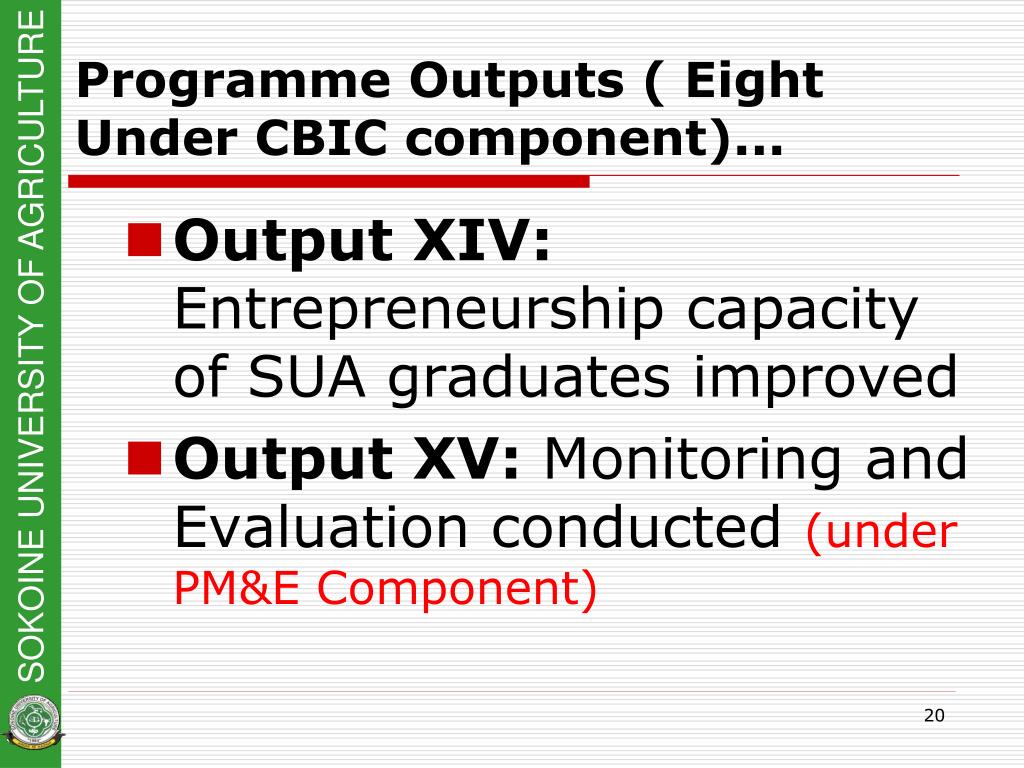 SOKOINE UNIVERSITY OF AGRICULTURE

Programme Outputs ( Eight Under CBIC component)…

Output XIV: Entrepreneurship capacity of SUA graduates improved

Output XV: Monitoring and Evaluation conducted (under PM&E Component)

20